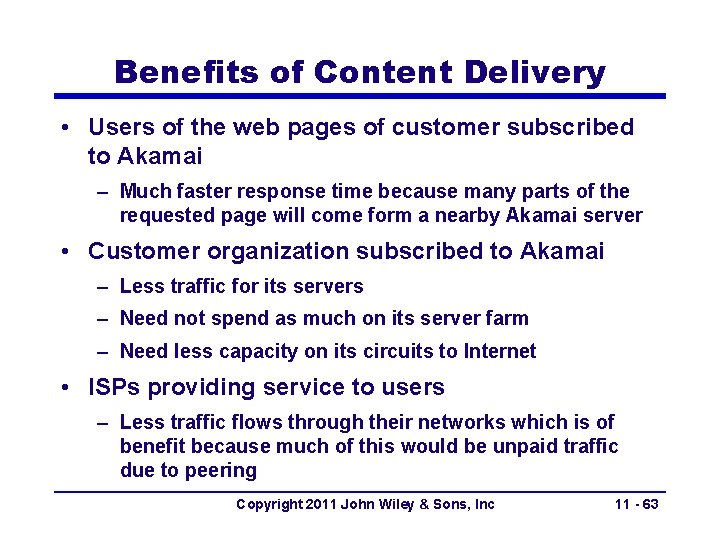 Benefits of Content Delivery

• Users of the web pages of customer subscribed to Akamai

– Much faster response time because many parts of the requested page will come form a nearby Akamai server

• Customer organization subscribed to Akamai

– Less traffic for its servers

– Need not spend as much on its server farm

– Need less capacity on its circuits to Internet

• ISPs providing service to users

– Less traffic flows through their networks which is of benefit because much of this would be unpaid traffic due to peering

Copyright 2011 John Wiley & Sons, Inc

11 - 63